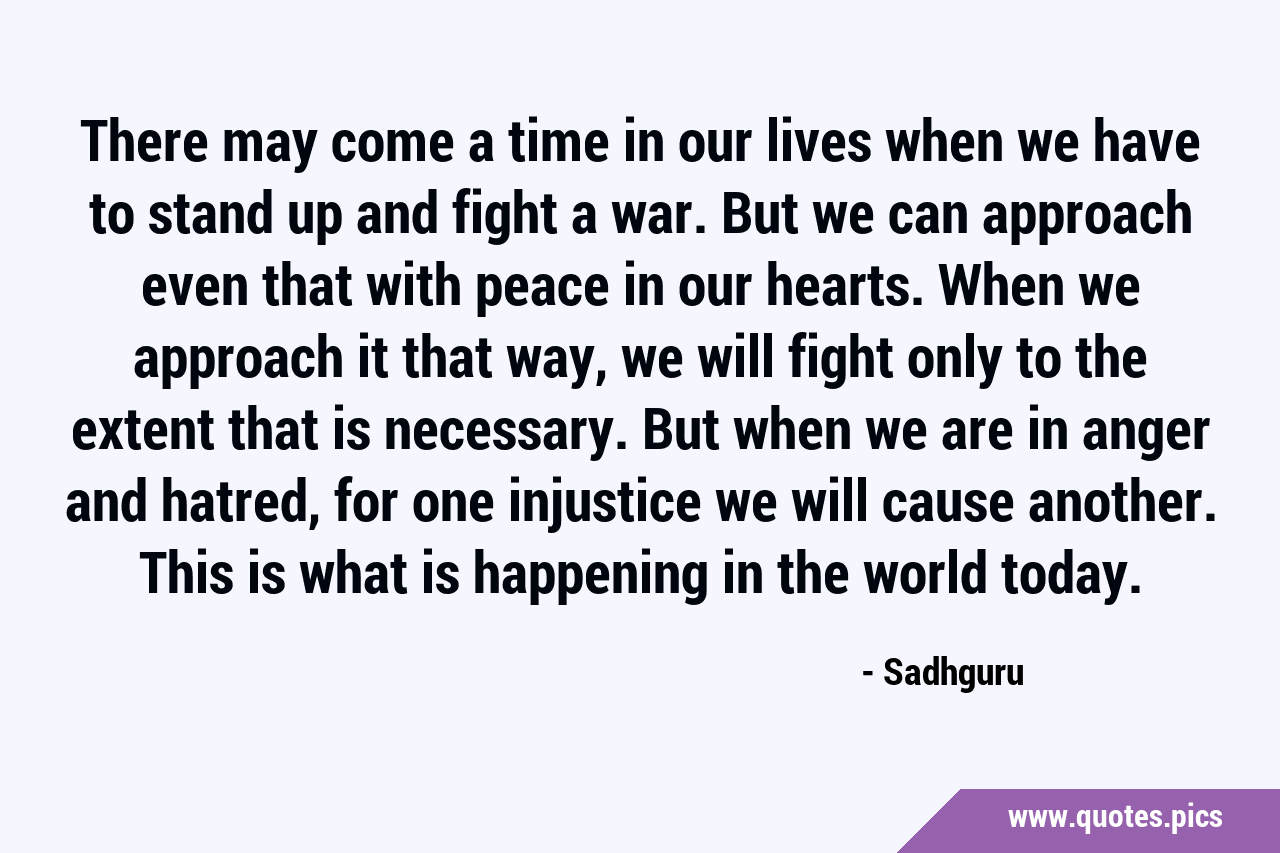 There may come a time in our lives when we have to stand up and fight a war. But we can approach even that with peace in our hearts. When we approach it that way, we will fight only to the extent that is necessary. But when we are in anger and hatred, for one injustice we will cause another. This is what is happening in the world today.

- Sadhguru

www.quotes.pics